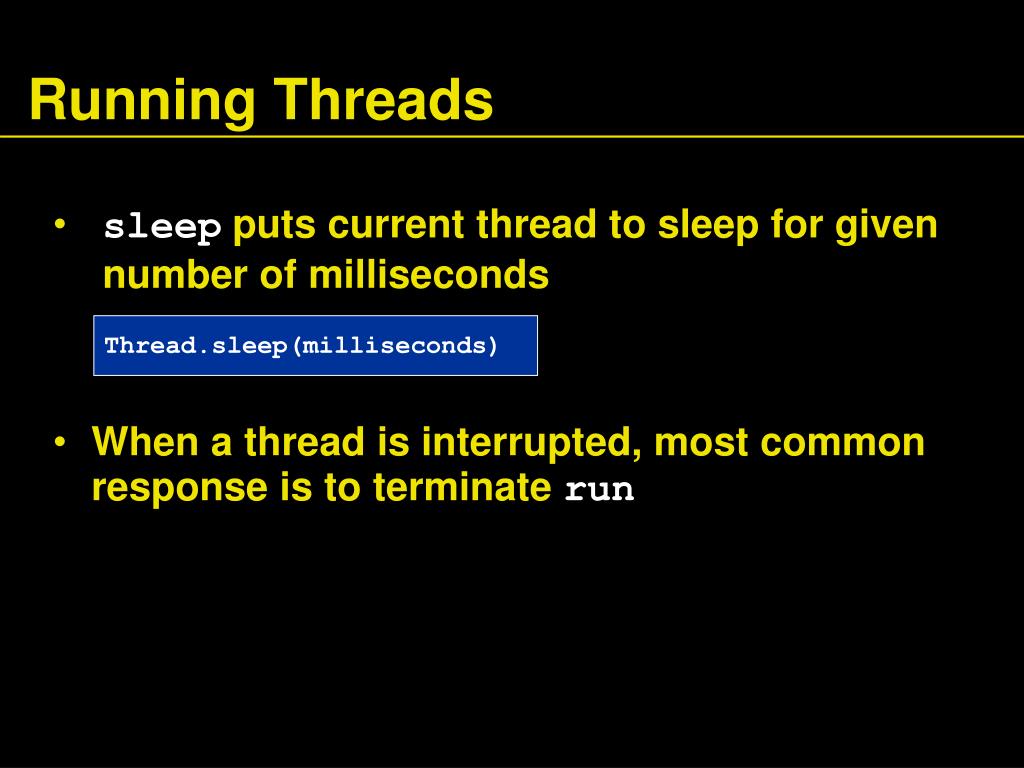 Running Threads

• sleep puts current thread to sleep for given number of milliseconds

Thread.sleep(milliseconds)

• When a thread is interrupted, most common response is to terminate run